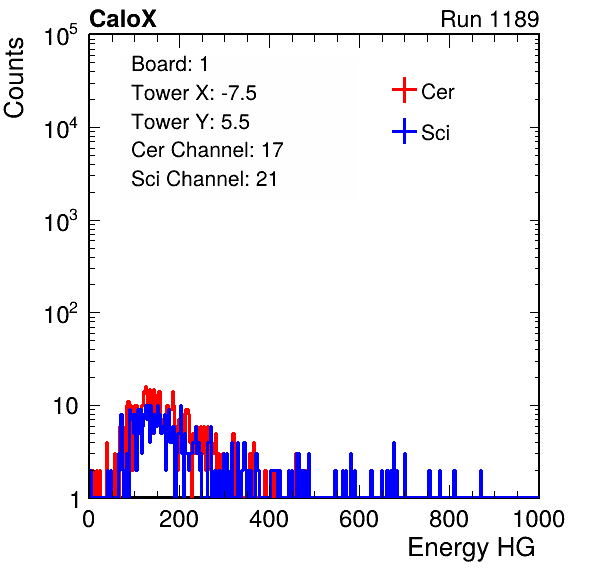 CaloX

Run 1189

Counts

$10^5$

$10^4$

$10^3$

$10^2$

10

1

Board: 1
Tower X: -7.5
Tower Y: 5.5
Cer Channel: 17
Sci Channel: 21

Cer

Sci

0 200 400 600 800 1000

Energy HG